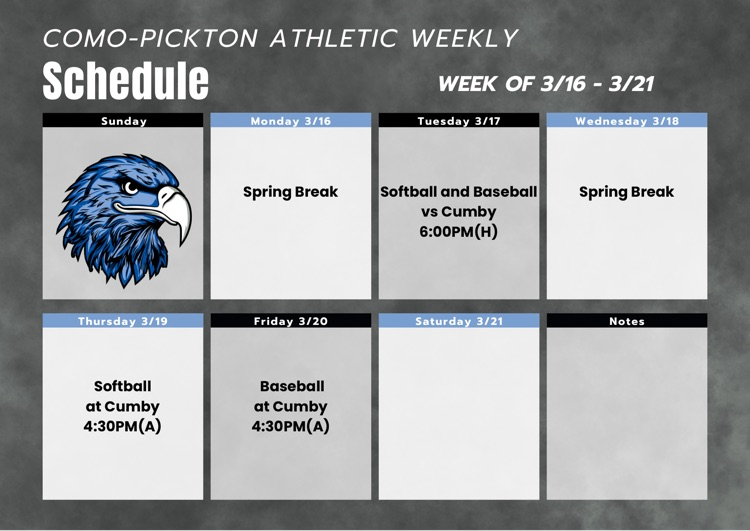 COMO-PICKTON ATHLETIC WEEKLY

Schedule

WEEK OF 3/16 - 3/21

Sunday

Monday 3/16

Spring Break

Tuesday 3/17

Softball and Baseball vs Cumby 6:00PM(H)

Wednesday 3/18

Spring Break

Thursday 3/19

Softball at Cumby 4:30PM(A)

Friday 3/20

Baseball at Cumby 4:30PM(A)

Saturday 3/21

Notes